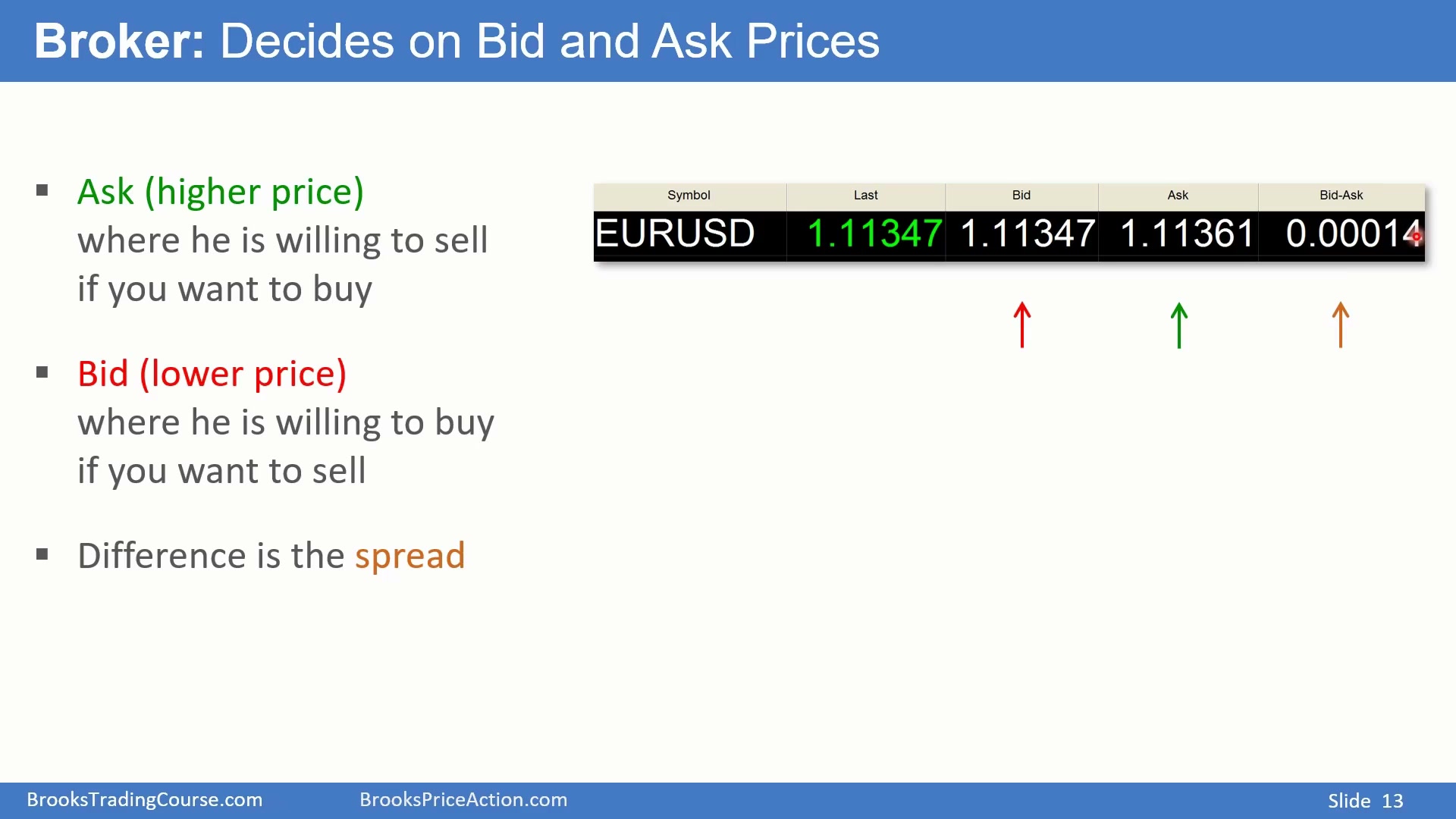 Broker: Decides on Bid and Ask Prices

▪ Ask (higher price) where he is willing to sell if you want to buy

▪ Bid (lower price) where he is willing to buy if you want to sell

▪ Difference is the spread

| Symbol | Last | Bid | Ask | Bid-Ask |
|---|---|---|---|---|
| EURUSD | 1.11347 | 1.11347 | 1.11361 | 0.00014 |

BrooksTradingCourse.com BrooksPriceAction.com Slide 13